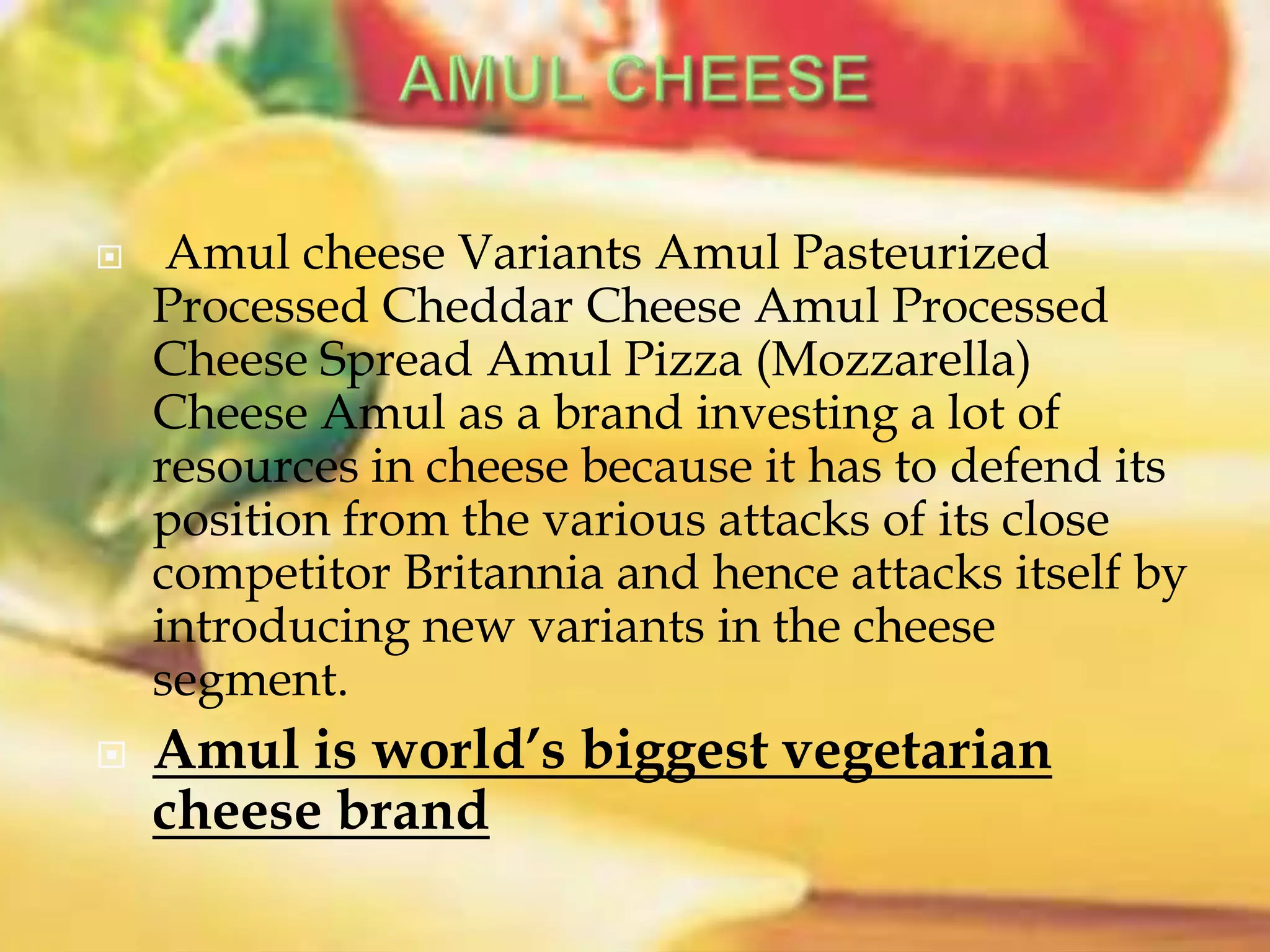 AMUL CHEESE

Amul cheese Variants Amul Pasteurized Processed Cheddar Cheese Amul Processed Cheese Spread Amul Pizza (Mozzarella) Cheese Amul as a brand investing a lot of resources in cheese because it has to defend its position from the various attacks of its close competitor Britannia and hence attacks itself by introducing new variants in the cheese segment.

Amul is world's biggest vegetarian cheese brand